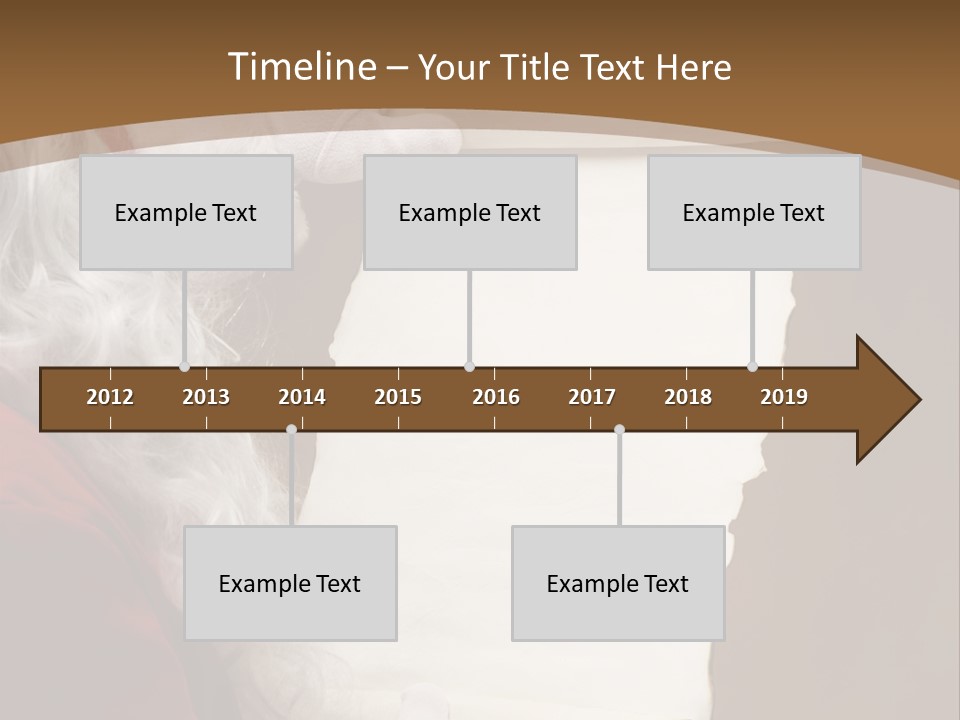 Timeline – Your Title Text Here

Example Text

Example Text

Example Text

2012 2013 2014 2015 2016 2017 2018 2019

Example Text

Example Text